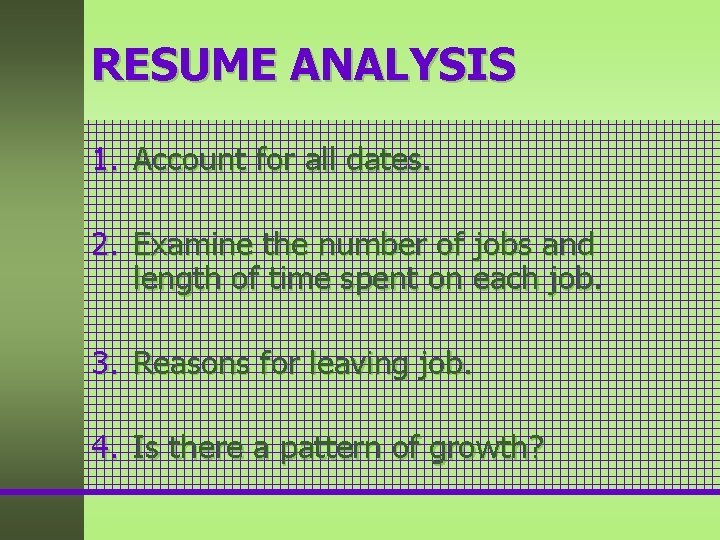 RESUME ANALYSIS

1. Account for all dates.

2. Examine the number of jobs and length of time spent on each job.

3. Reasons for leaving job.

4. Is there a pattern of growth?